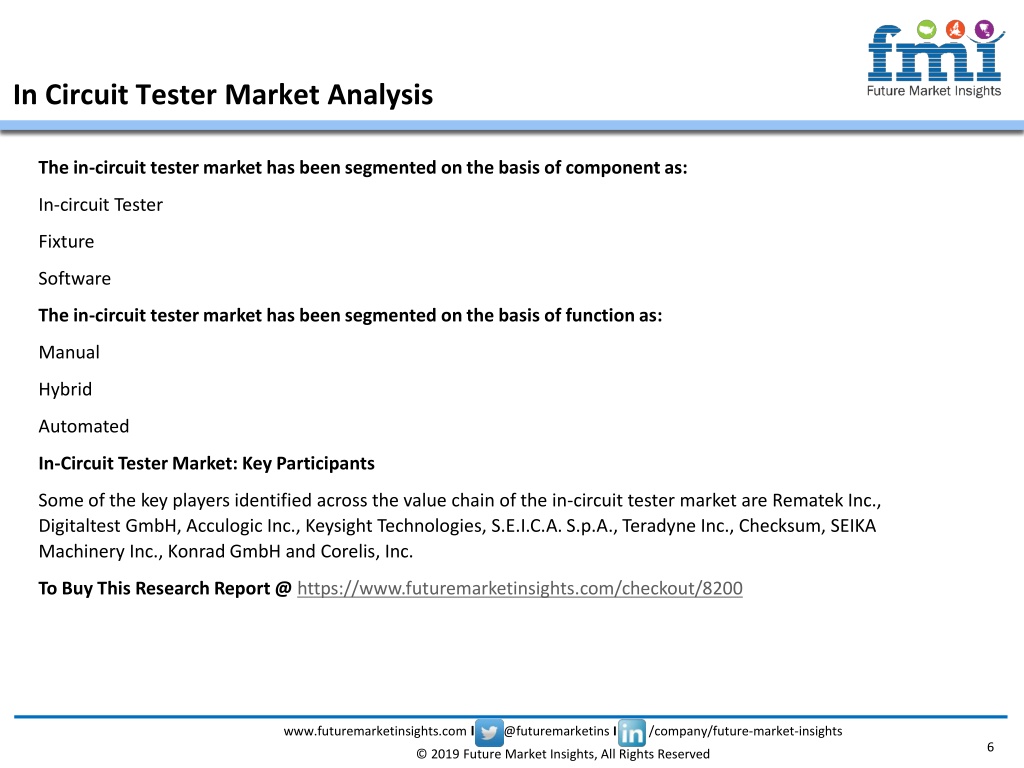 fmi
Future Market Insights

In Circuit Tester Market Analysis

The in-circuit tester market has been segmented on the basis of component as:

In-circuit Tester

Fixture

Software

The in-circuit tester market has been segmented on the basis of function as:

Manual

Hybrid

Automated

In-Circuit Tester Market: Key Participants

Some of the key players identified across the value chain of the in-circuit tester market are Rematek Inc., Digitaltest GmbH, Acculogic Inc., Keysight Technologies, S.E.I.C.A. S.p.A., Teradyne Inc., Checksum, SEIKA Machinery Inc., Konrad GmbH and Corelis, Inc.

To Buy This Research Report @ https://www.futuremarketinsights.com/checkout/8200

www.futuremarketinsights.com I @futuremarketins I /company/future-market-insights

© 2019 Future Market Insights, All Rights Reserved

6